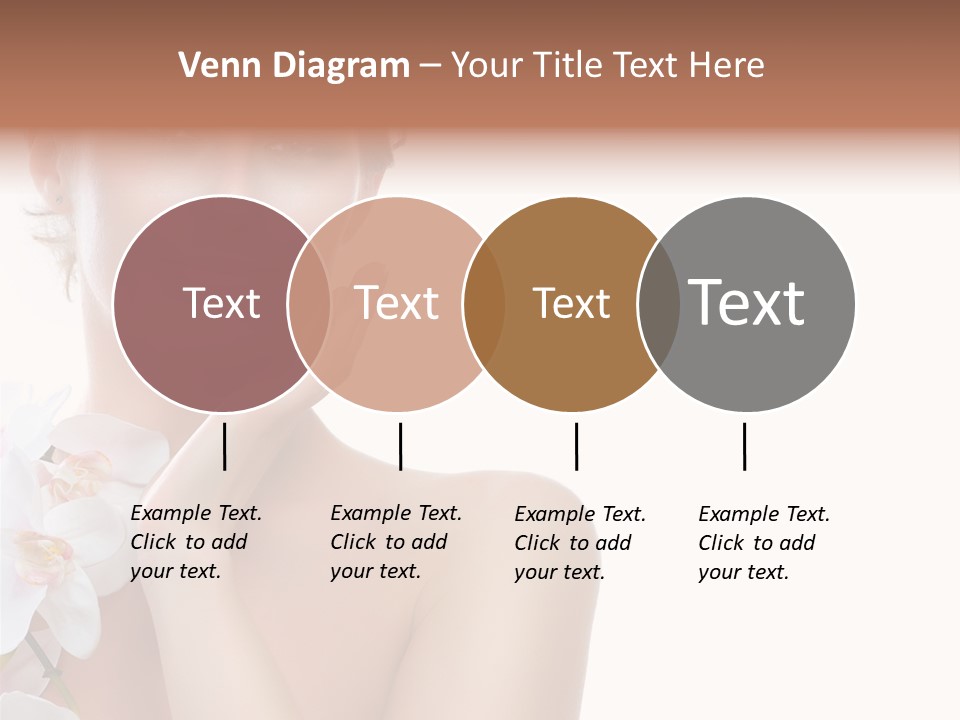 Venn Diagram – Your Title Text Here

Text

Text

Text

Text

Example Text. Click to add your text.

Example Text. Click to add your text.

Example Text. Click to add your text.

Example Text. Click to add your text.